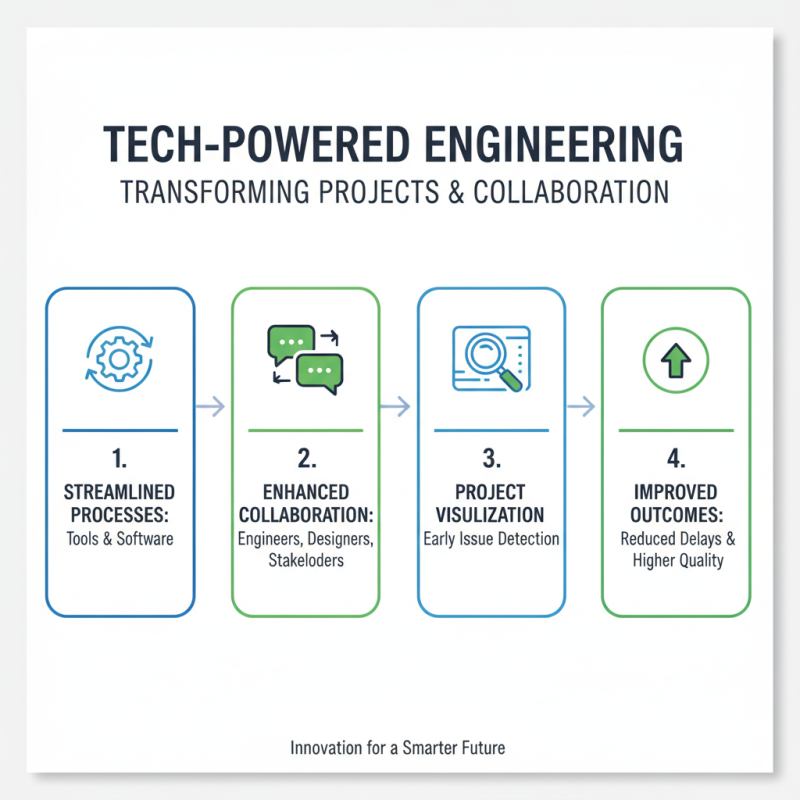 TECH-POWERED ENGINEERING
TRANSFORMING PROJECTS & COLLABORATION

1.
STREAMLINED PROCESSES:
Tools & Software

2.
ENHANCED COLLABORATION:
Engineers, Designers, Stakeloders

3.
PROJECT VISULIZATION
Early Issue Detection

4.
IMPROVED OUTCOMES:
Reduced Delays & Higher Quality

Innovation for a Smarter Future